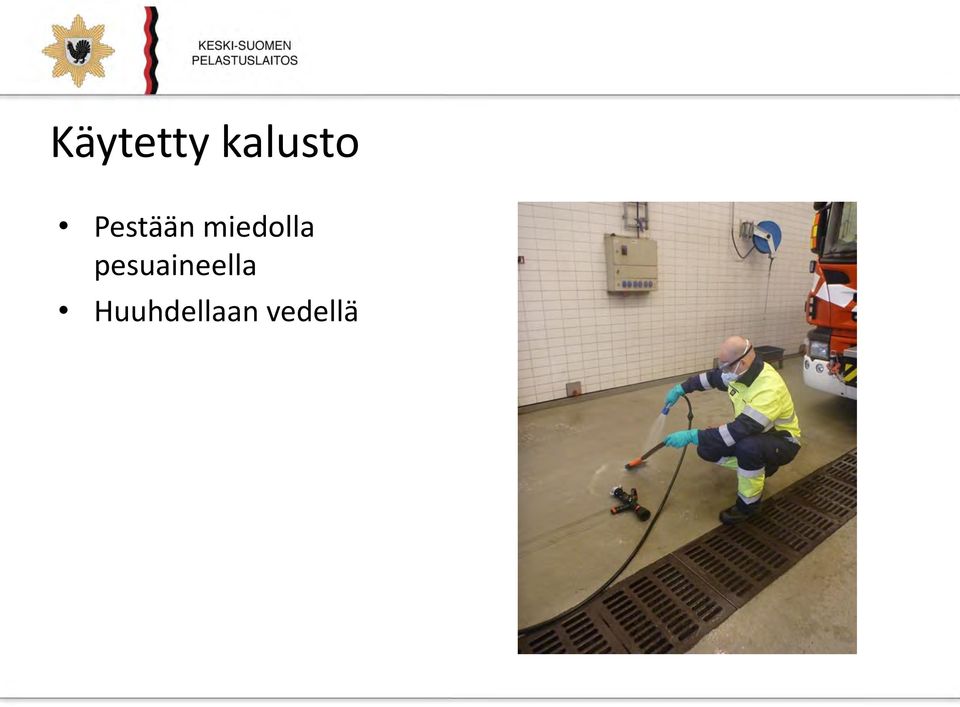 KESKI-SUOMEN
PELASTUSLAITOS

Käytetty kalusto

• Pestään miedolla pesuaineella
• Huuhdellaan vedellä